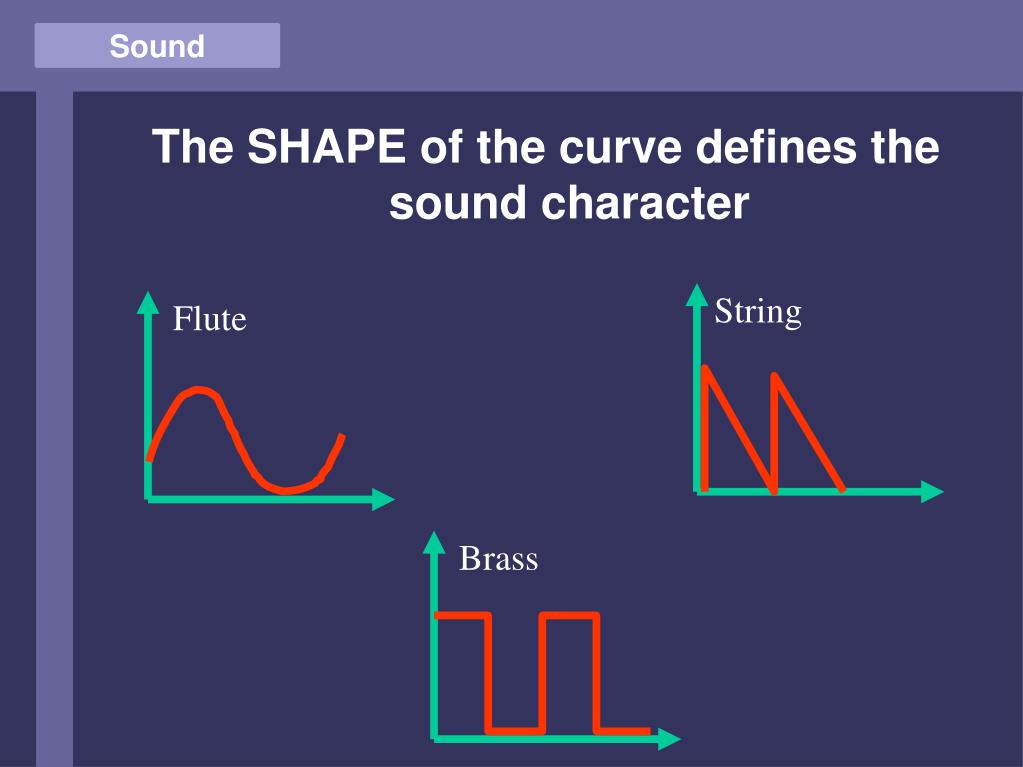 Sound

The SHAPE of the curve defines the sound character

Flute

String

Brass